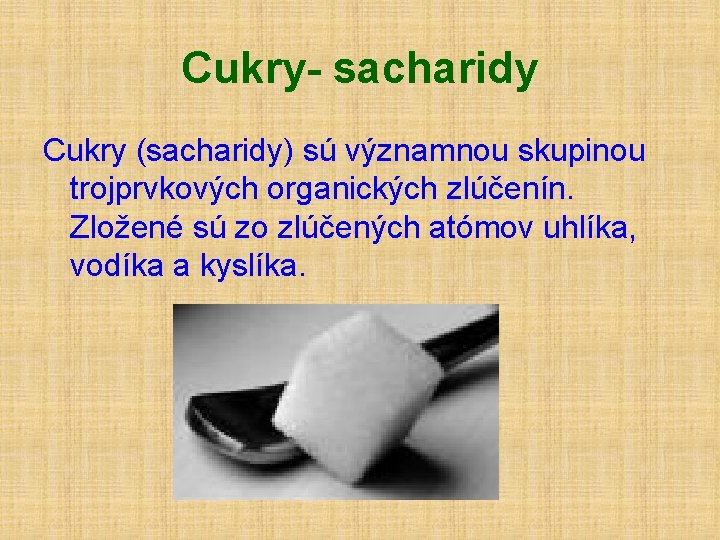 Cukry- sacharidy

Cukry (sacharidy) sú významnou skupinou trojprvkových organických zlúčenín. Zložené sú zo zlúčených atómov uhlíka, vodíka a kyslíka.